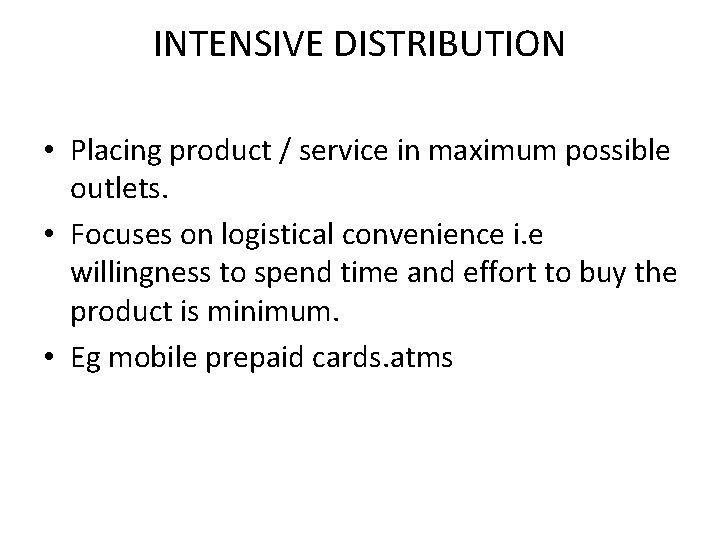 INTENSIVE DISTRIBUTION

• Placing product / service in maximum possible outlets.
• Focuses on logistical convenience i.e willingness to spend time and effort to buy the product is minimum.
• Eg mobile prepaid cards.atms